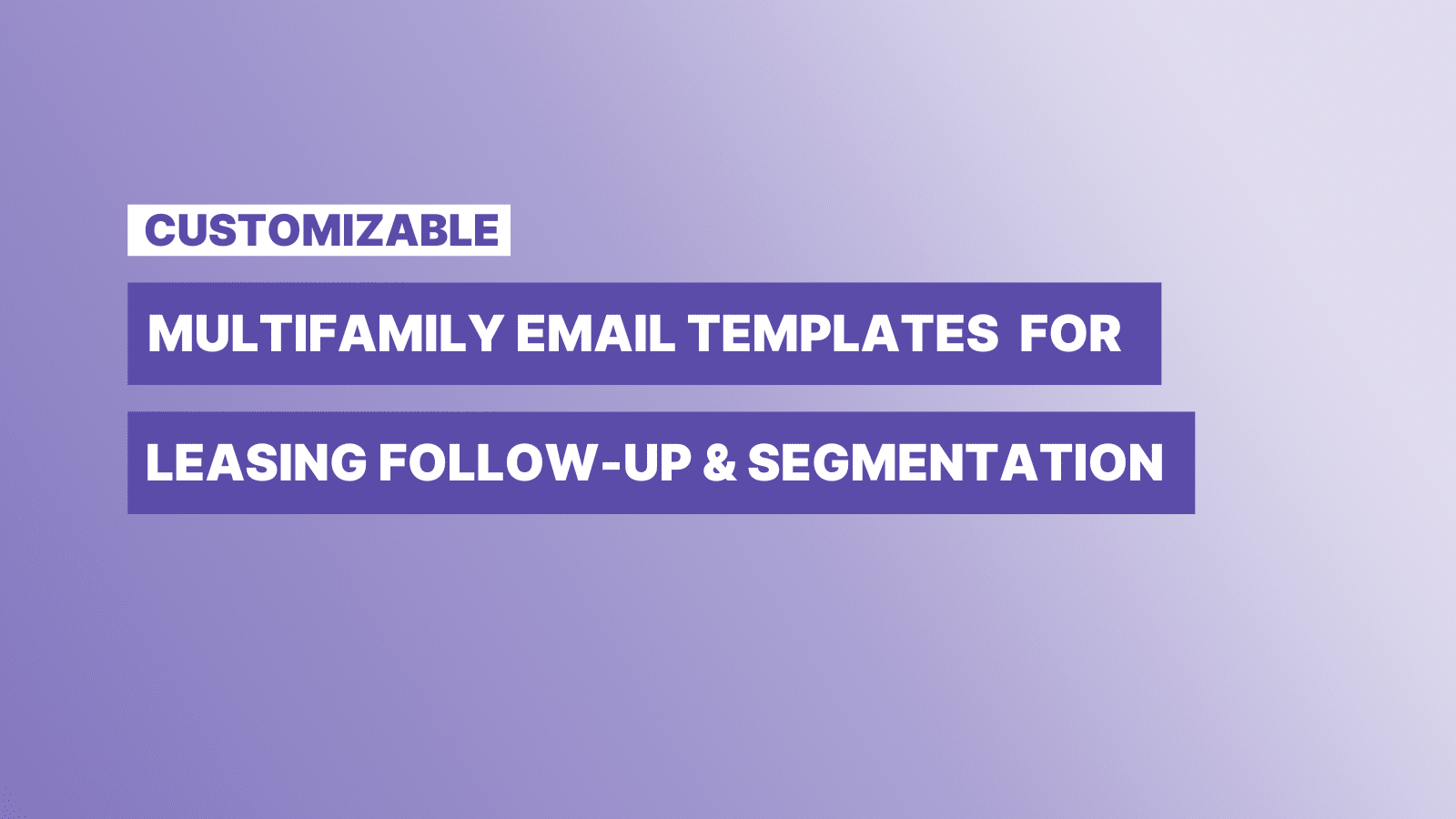 CUSTOMIZABLE

MULTIFAMILY EMAIL TEMPLATES FOR

LEASING FOLLOW-UP & SEGMENTATION